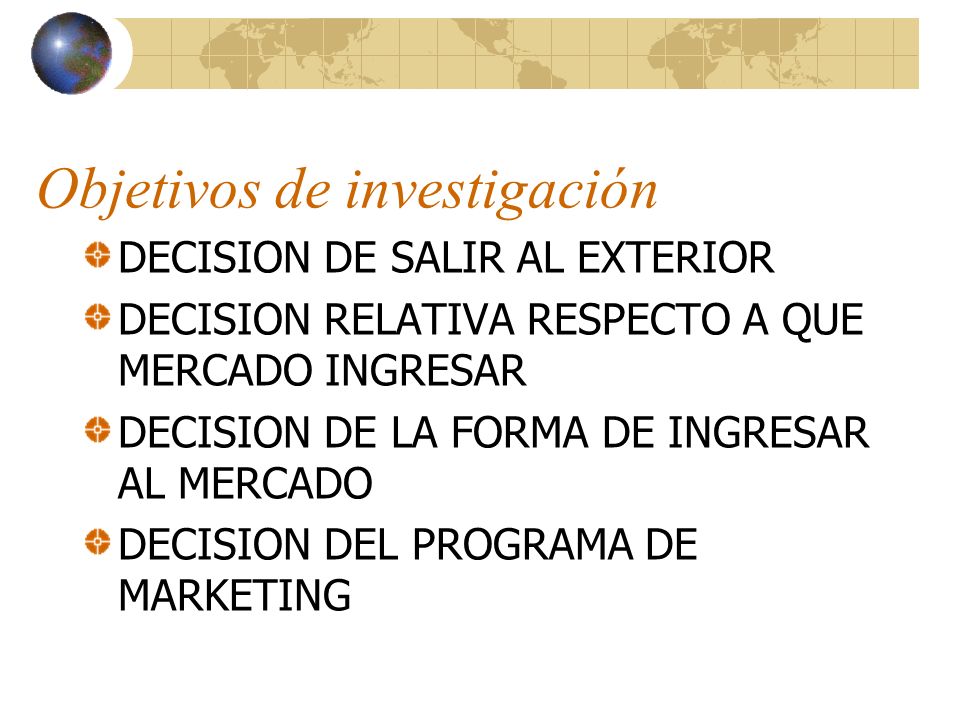 Objetivos de investigación

DECISION DE SALIR AL EXTERIOR

DECISION RELATIVA RESPECTO A QUE MERCADO INGRESAR

DECISION DE LA FORMA DE INGRESAR AL MERCADO

DECISION DEL PROGRAMA DE MARKETING